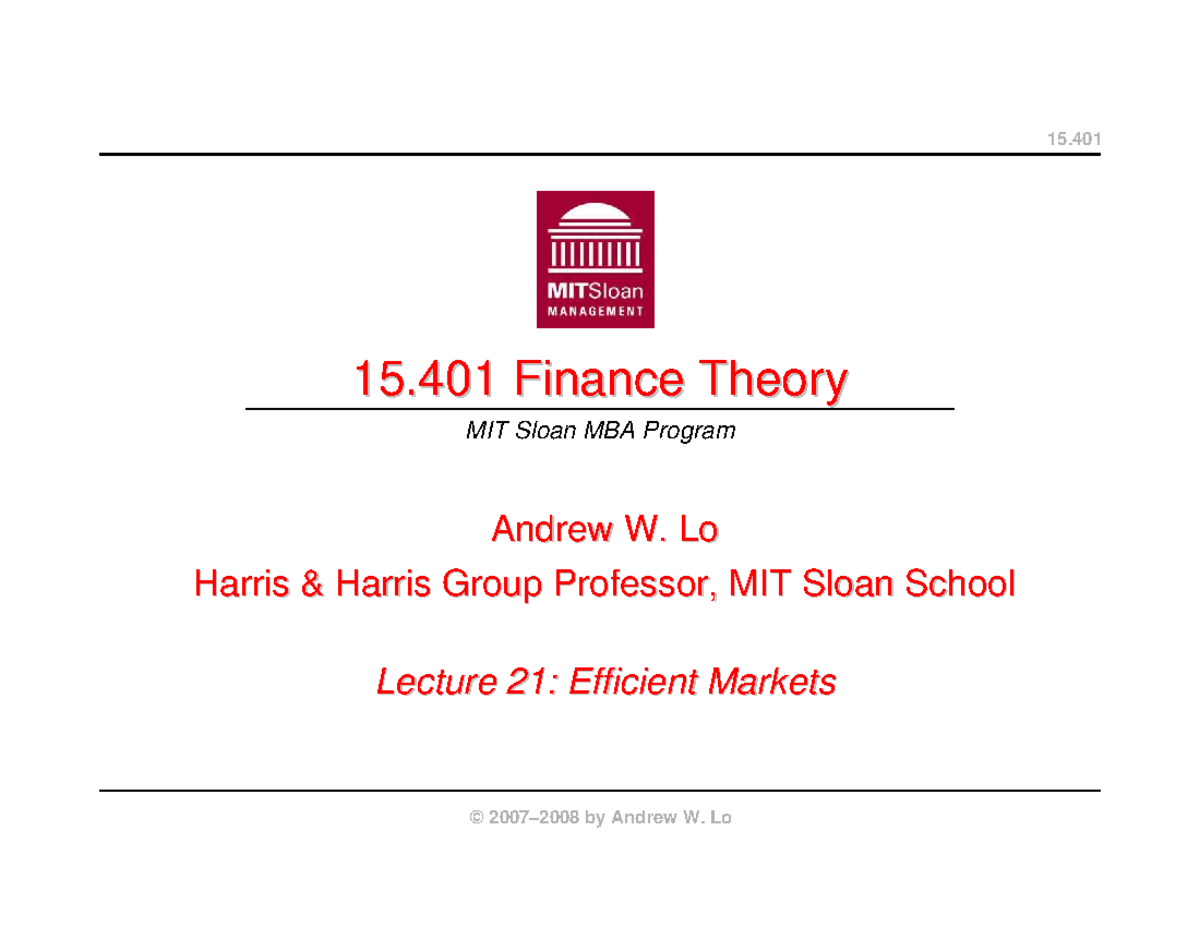 15.401

MITSloan
MANAGEMENT

15.401 Finance Theory

MIT Sloan MBA Program

Andrew W. Lo
Harris & Harris Group Professor, MIT Sloan School

Lecture 21: Efficient Markets

© 2007–2008 by Andrew W. Lo